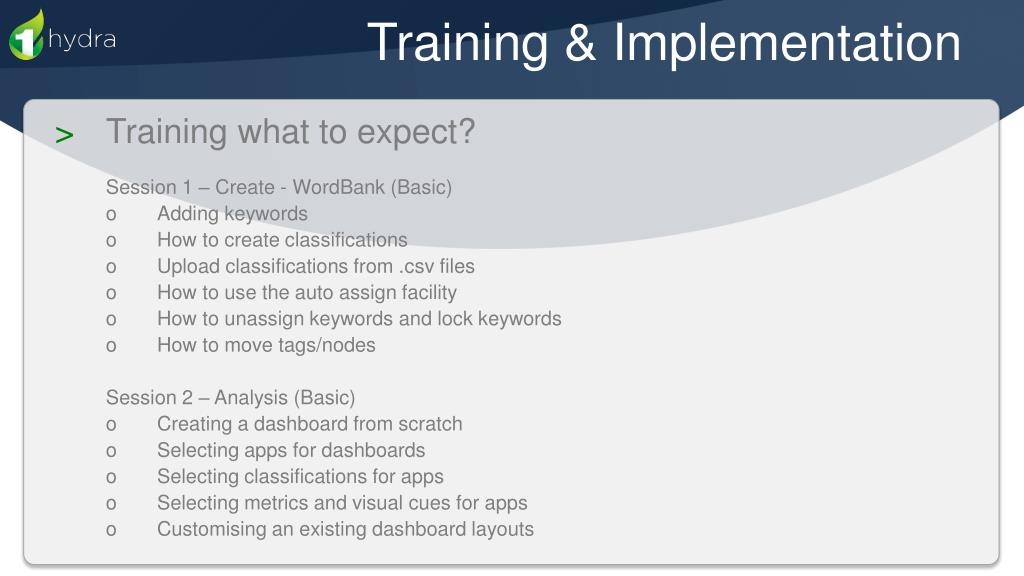 1 hydra

Training & Implementation

> Training what to expect?

Session 1 – Create - WordBank (Basic)
o Adding keywords
o How to create classifications
o Upload classifications from .csv files
o How to use the auto assign facility
o How to unassign keywords and lock keywords
o How to move tags/nodes

Session 2 – Analysis (Basic)
o Creating a dashboard from scratch
o Selecting apps for dashboards
o Selecting classifications for apps
o Selecting metrics and visual cues for apps
o Customising an existing dashboard layouts